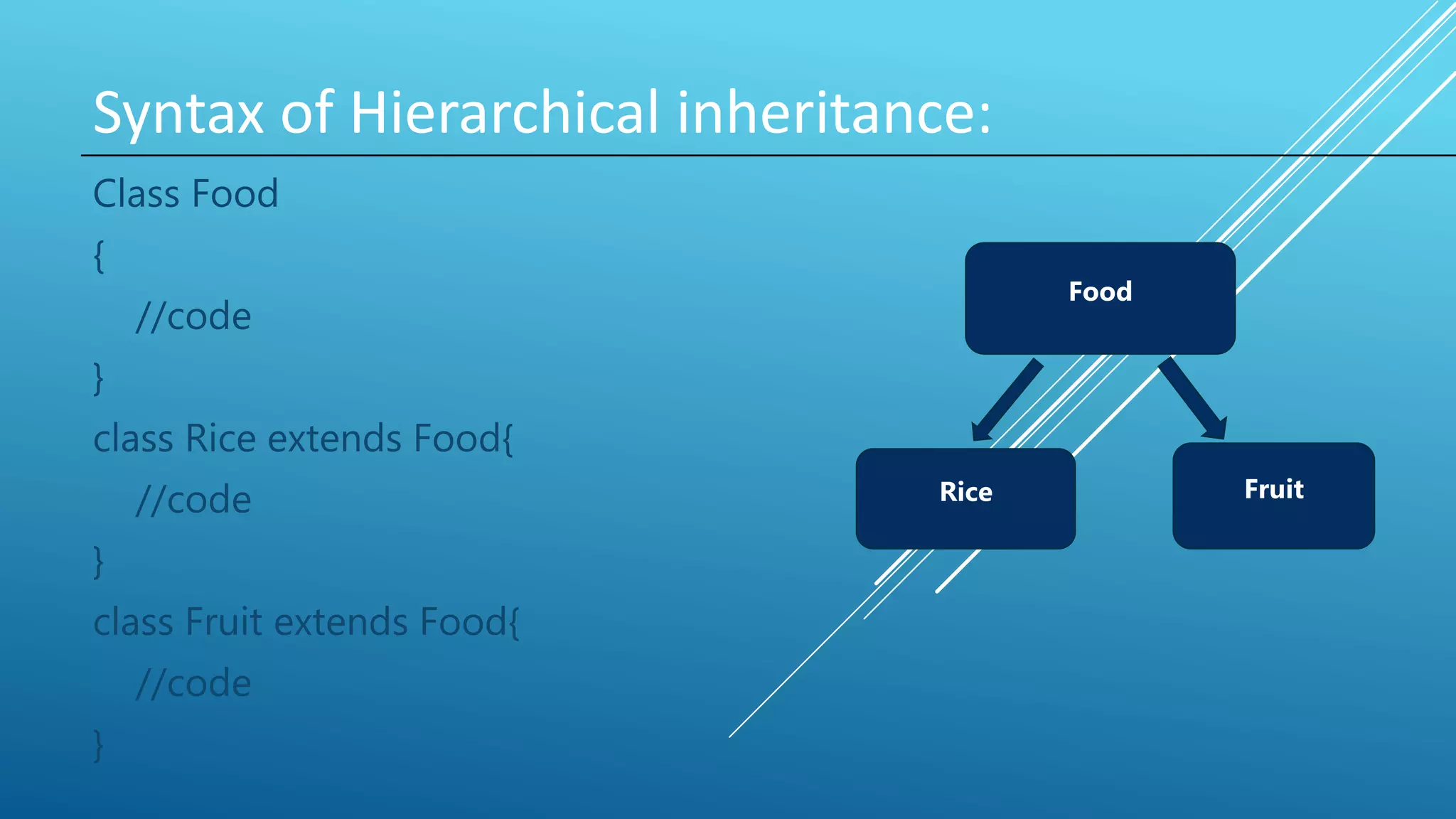 Syntax of Hierarchical inheritance:

Class Food
{
//code
}
class Rice extends Food{
//code
}
class Fruit extends Food{
//code
}

Food

Rice

Fruit